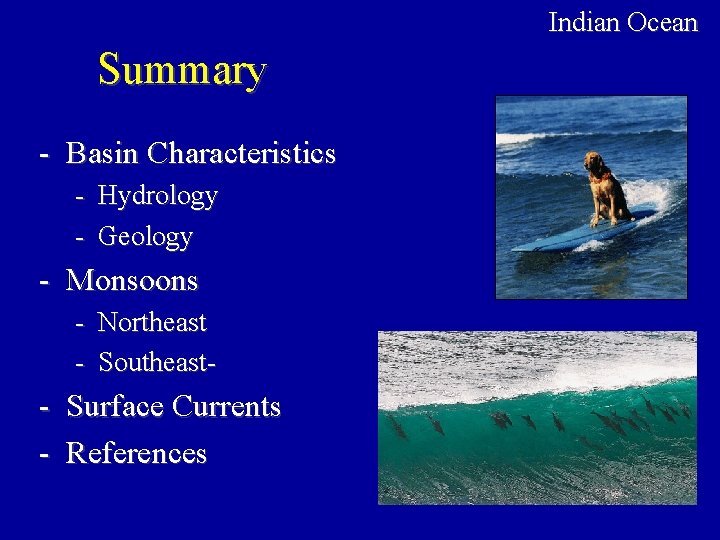 Indian Ocean

Summary

- Basin Characteristics
  - Hydrology
  - Geology
- Monsoons
  - Northeast
  - Southeast-
- Surface Currents
- References